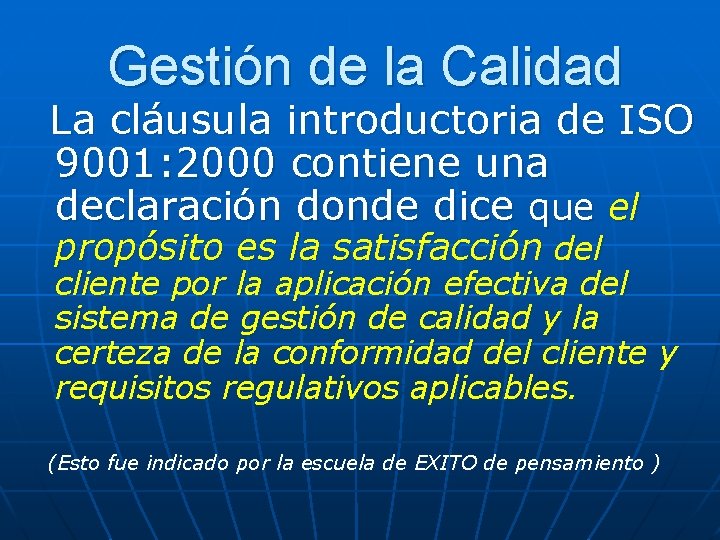 Gestión de la Calidad

La cláusula introductoria de ISO 9001:2000 contiene una declaración donde dice que el propósito es la satisfacción del cliente por la aplicación efectiva del sistema de gestión de calidad y la certeza de la conformidad del cliente y requisitos regulativos aplicables.

(Esto fue indicado por la escuela de EXITO de pensamiento )